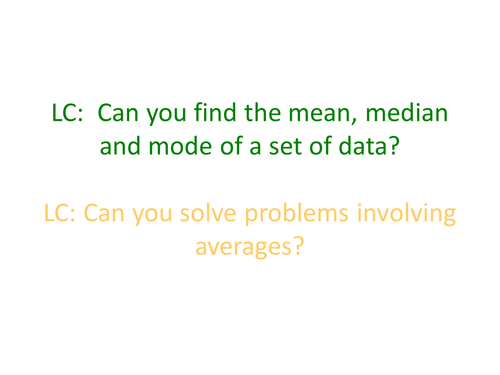 LC: Can you find the mean, median and mode of a set of data?

LC: Can you solve problems involving averages?